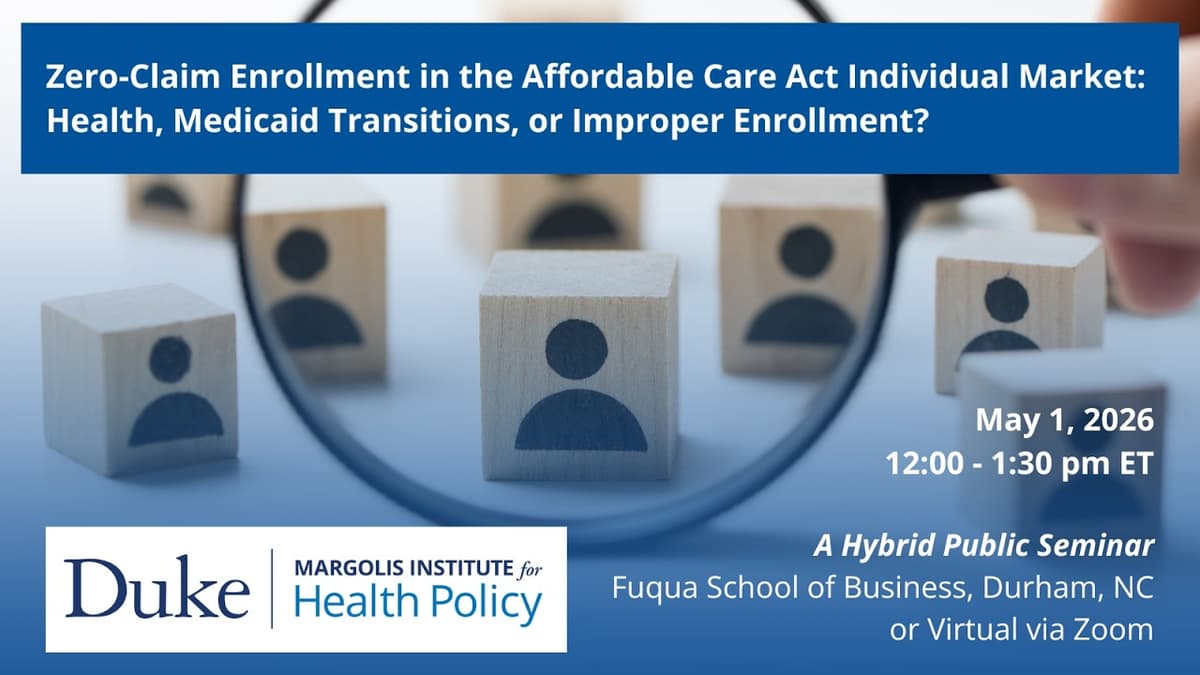 Zero-Claim Enrollment in the Affordable Care Act Individual Market: Health, Medicaid Transitions, or Improper Enrollment?

May 1, 2026
12:00 - 1:30 pm ET

A Hybrid Public Seminar
Fuqua School of Business, Durham, NC
or Virtual via Zoom

Duke | MARGOLIS INSTITUTE for Health Policy